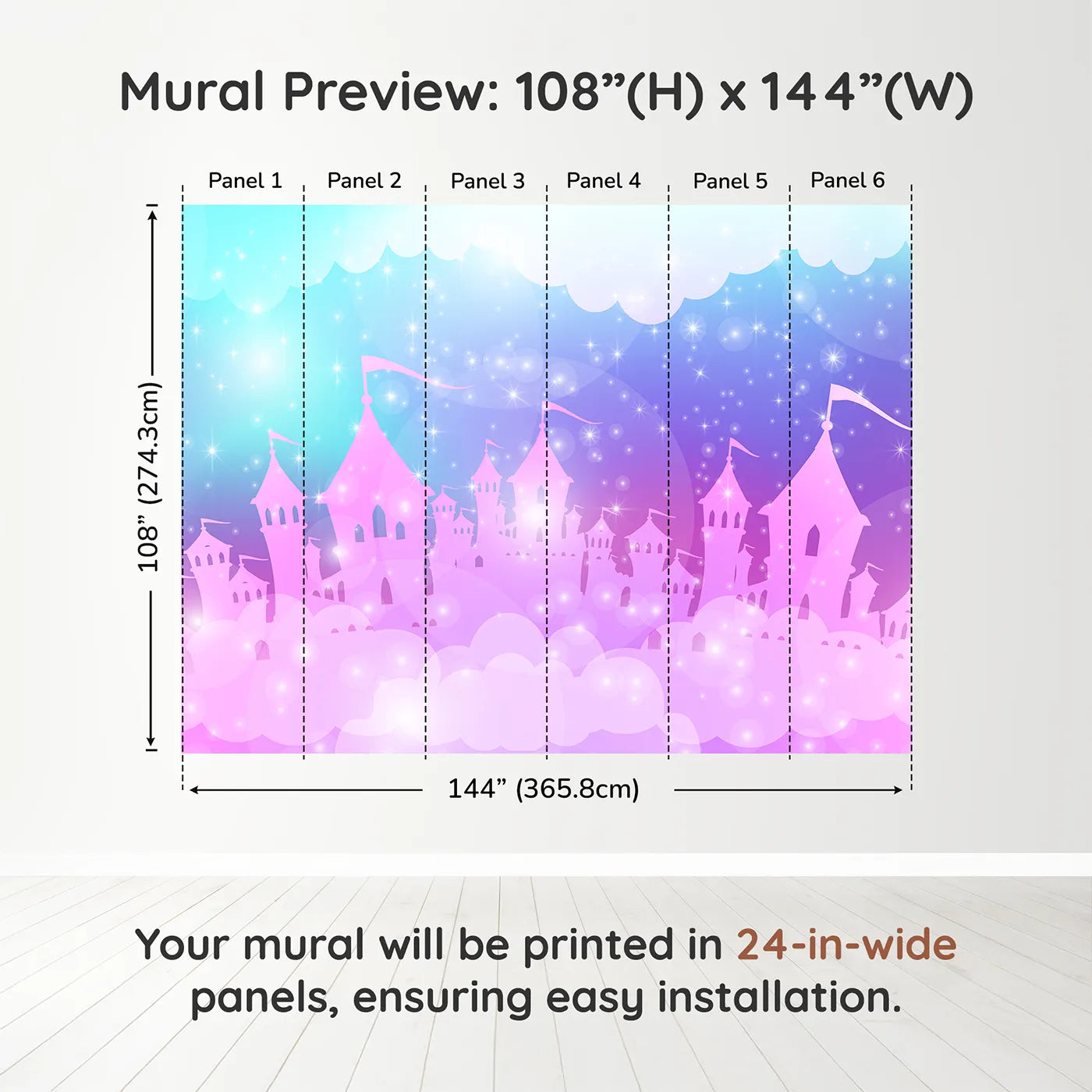 Mural Preview: 108”(H) x 144”(W)

Panel 1
Panel 2
Panel 3
Panel 4
Panel 5
Panel 6

108” (274.3cm)

144” (365.8cm)

Your mural will be printed in 24-in-wide panels, ensuring easy installation.